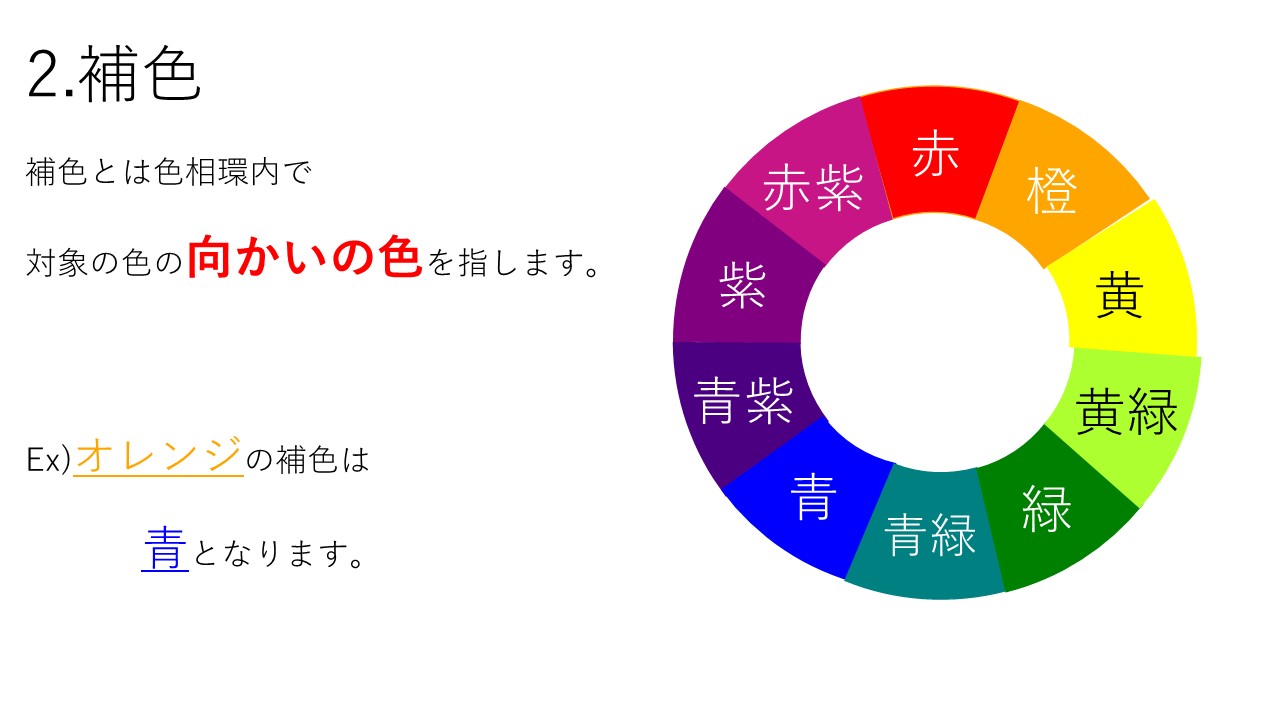 2.補色

補色とは色相環内で

対象の色の向かいの色を指します。

Ex)オレンジの補色は

青となります。

赤
橙
黄
黄緑
緑
青緑
青
青紫
紫
赤紫